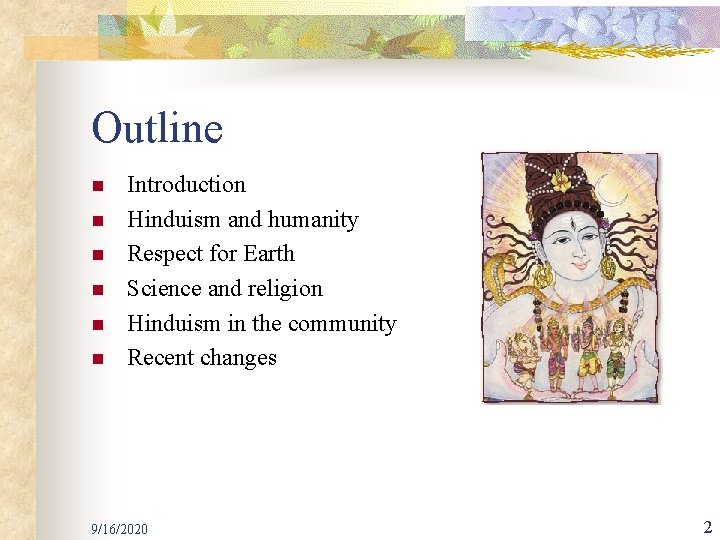 Outline

- Introduction
- Hinduism and humanity
- Respect for Earth
- Science and religion
- Hinduism in the community
- Recent changes

9/16/2020

2